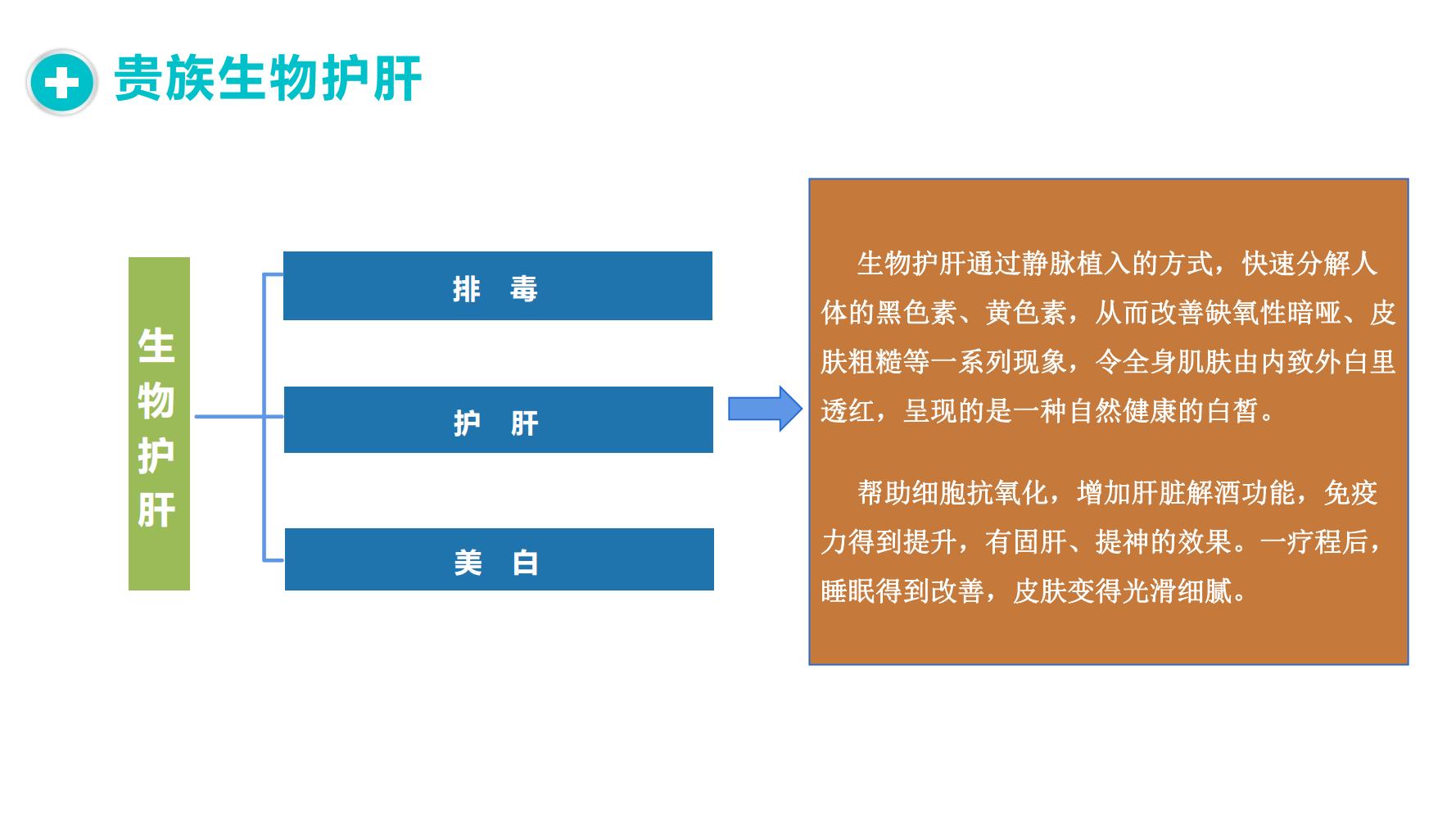 贵族生物护肝

生物护肝

排　毒

护　肝

美　白

生物护肝通过静脉植入的方式，快速分解人体的黑色素、黄色素，从而改善缺氧性暗哑、皮肤粗糙等一系列现象，令全身肌肤由内致外白里透红，呈现的是一种自然健康的白皙。

帮助细胞抗氧化，增加肝脏解酒功能，免疫力得到提升，有固肝、提神的效果。一疗程后，睡眠得到改善，皮肤变得光滑细腻。